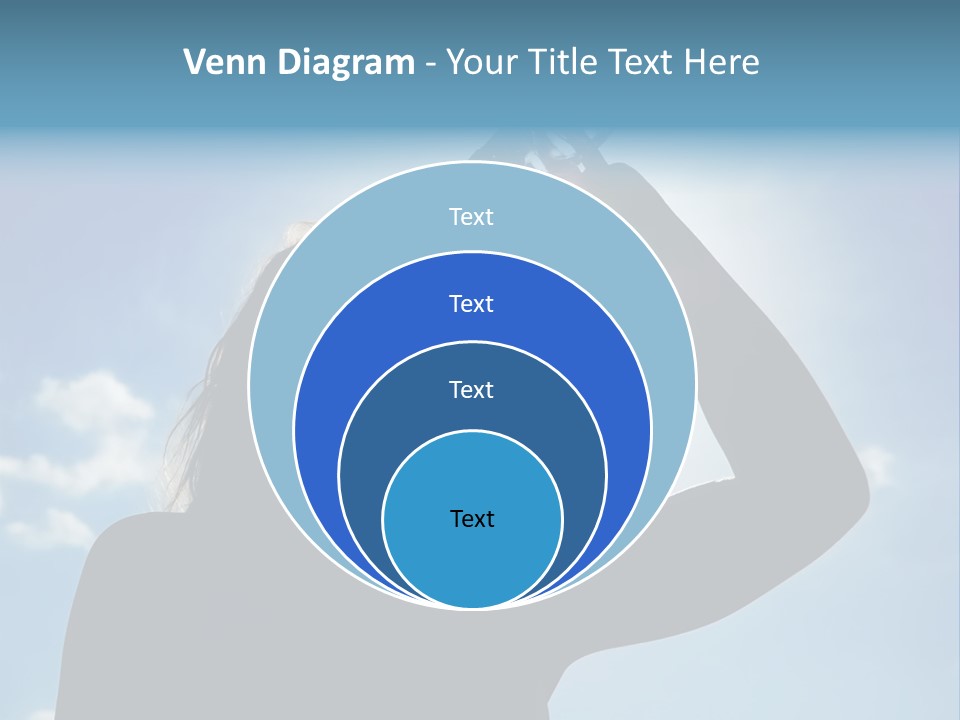 Venn Diagram - Your Title Text Here

Text

Text

Text

Text